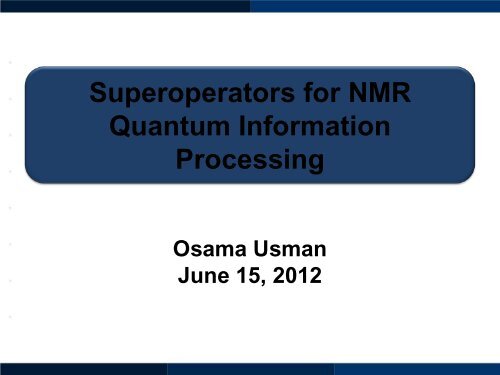 Superoperators for NMR Quantum Information Processing

Osama Usman
June 15, 2012